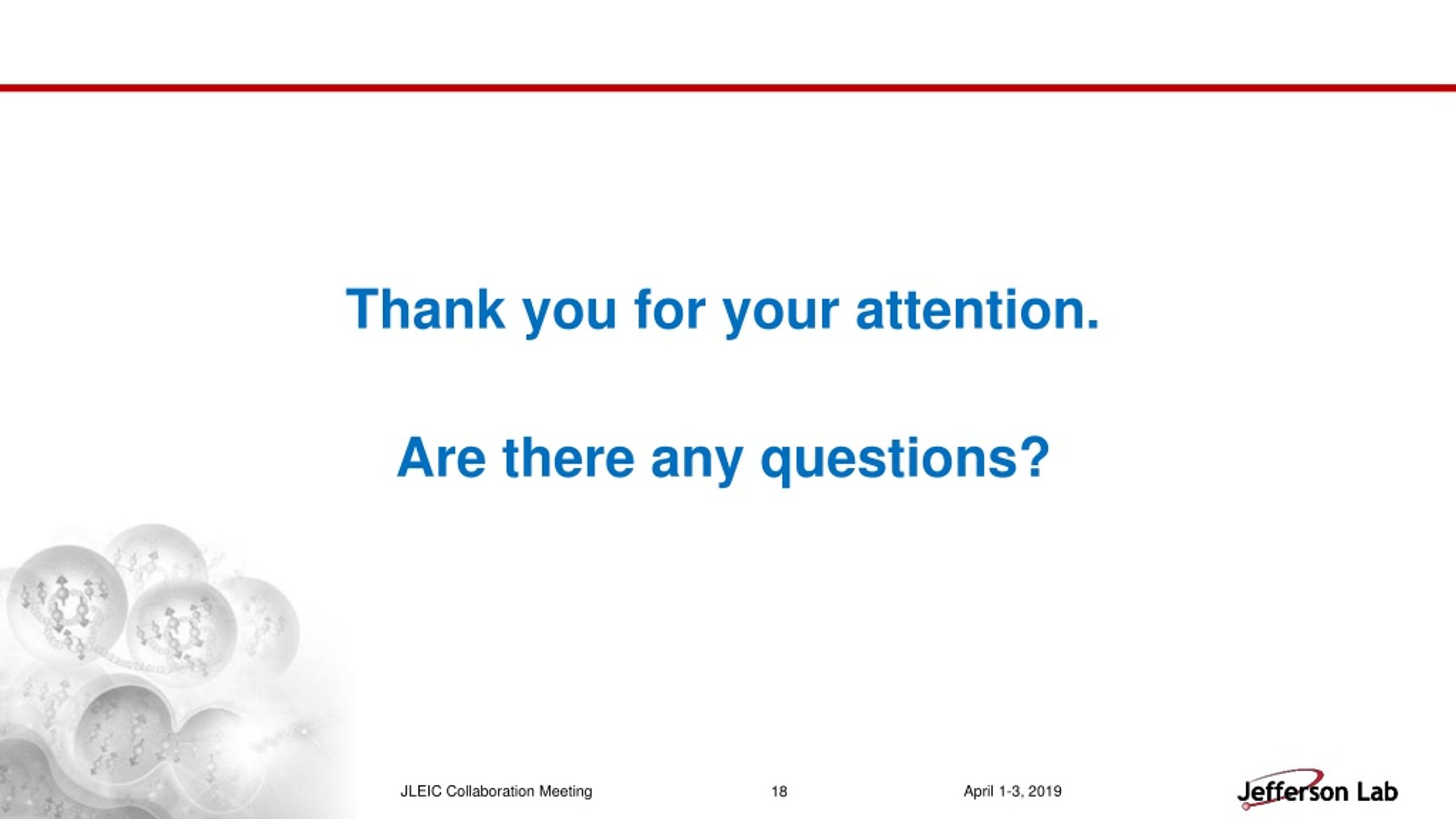 Thank you for your attention.

Are there any questions?

JLEIC Collaboration Meeting

18

April 1-3, 2019

Jefferson Lab